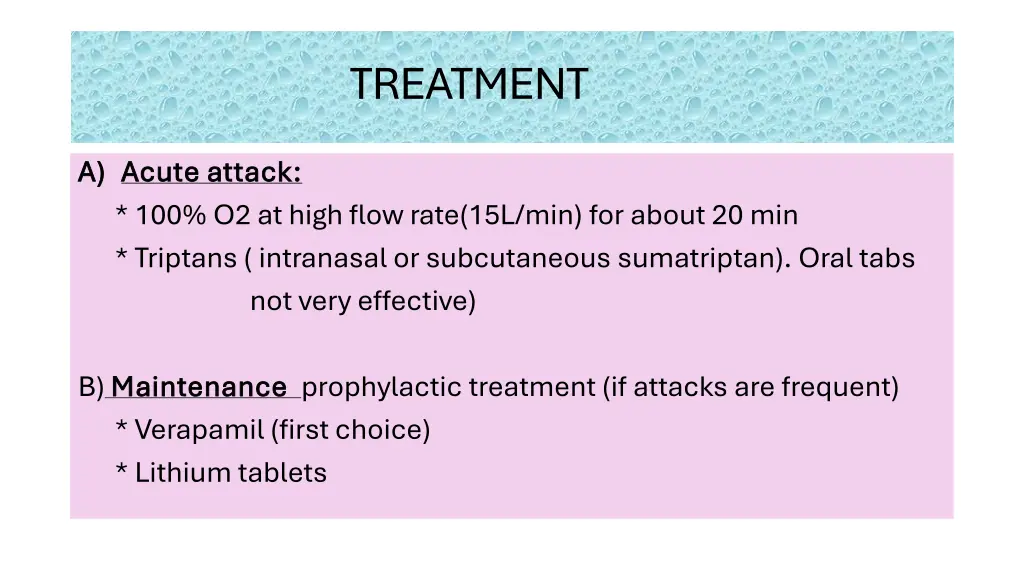 TREATMENT

A) Acute attack:
* 100% O2 at high flow rate(15L/min) for about 20 min
* Triptans ( intranasal or subcutaneous sumatriptan). Oral tabs not very effective)

B) Maintenance prophylactic treatment (if attacks are frequent)
* Verapamil (first choice)
* Lithium tablets